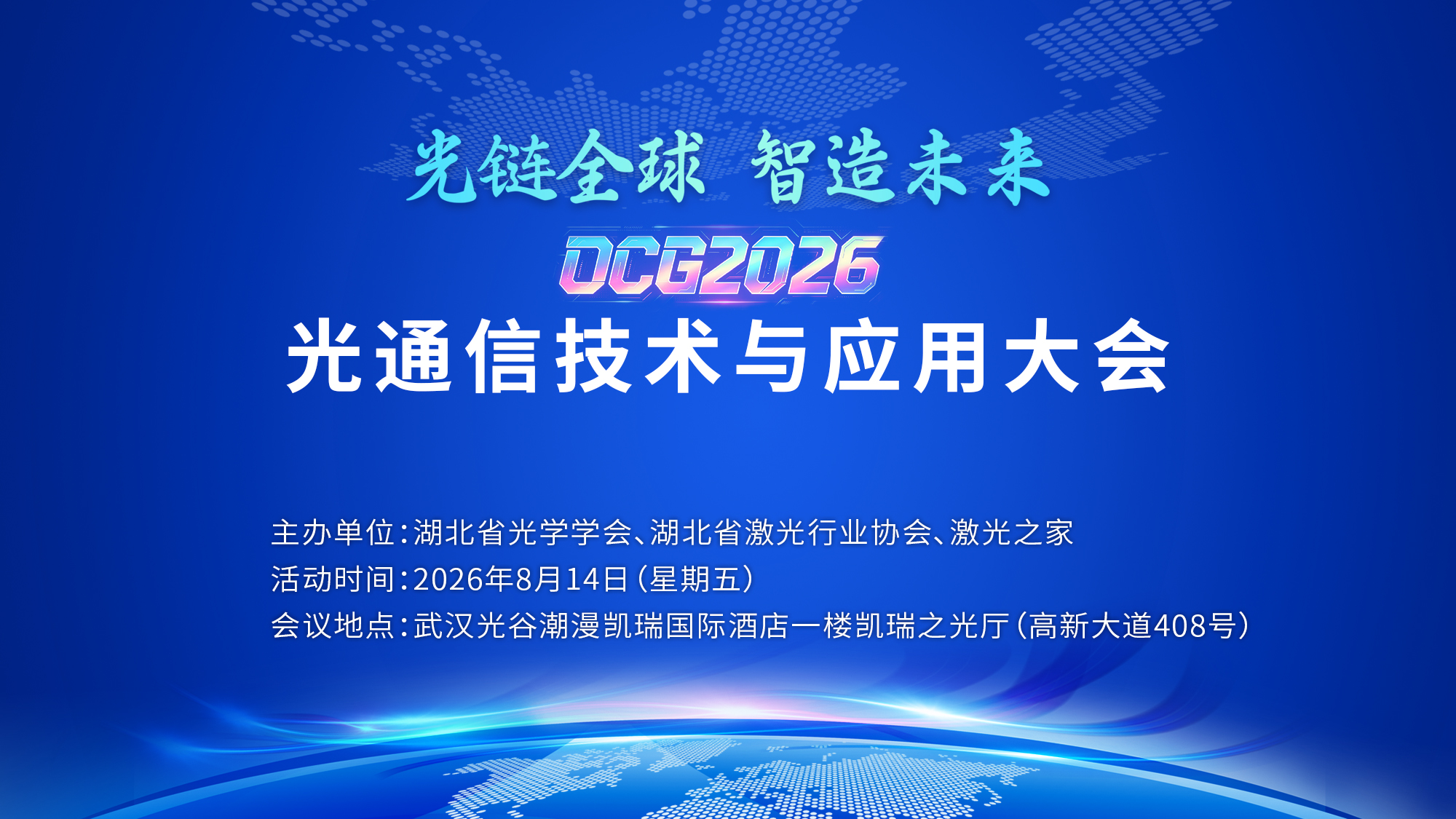 光链全球 智造未来

OCG2026

光通信技术与应用大会

主办单位：湖北省光学学会、湖北省激光行业协会、激光之家
活动时间：2026年8月14日（星期五）
会议地点：武汉光谷潮漫凯瑞国际酒店一楼凯瑞之光厅（高新大道408号）